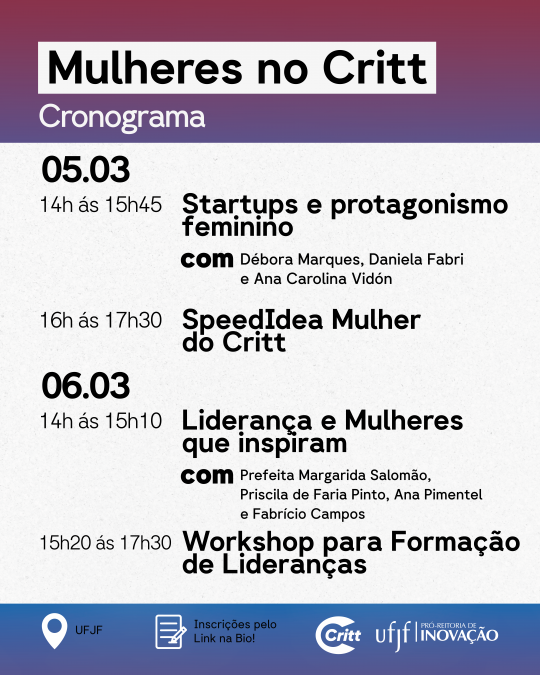 Mulheres no Critt
Cronograma

05.03

14h ás 15h45 Startups e protagonismo feminino
com Débora Marques, Daniela Fabri e Ana Carolina Vidón

16h ás 17h30 SpeedIdea Mulher do Critt

06.03

14h ás 15h10 Liderança e Mulheres que inspiram
com Prefeita Margarida Salomão, Priscila de Faria Pinto, Ana Pimentel e Fabrício Campos

15h20 ás 17h30 Workshop para Formação de Lideranças

UFJF

Inscrições pelo Link na Bio!

Critt

ufjf PRÓ-REITORIA DE INOVAÇÃO